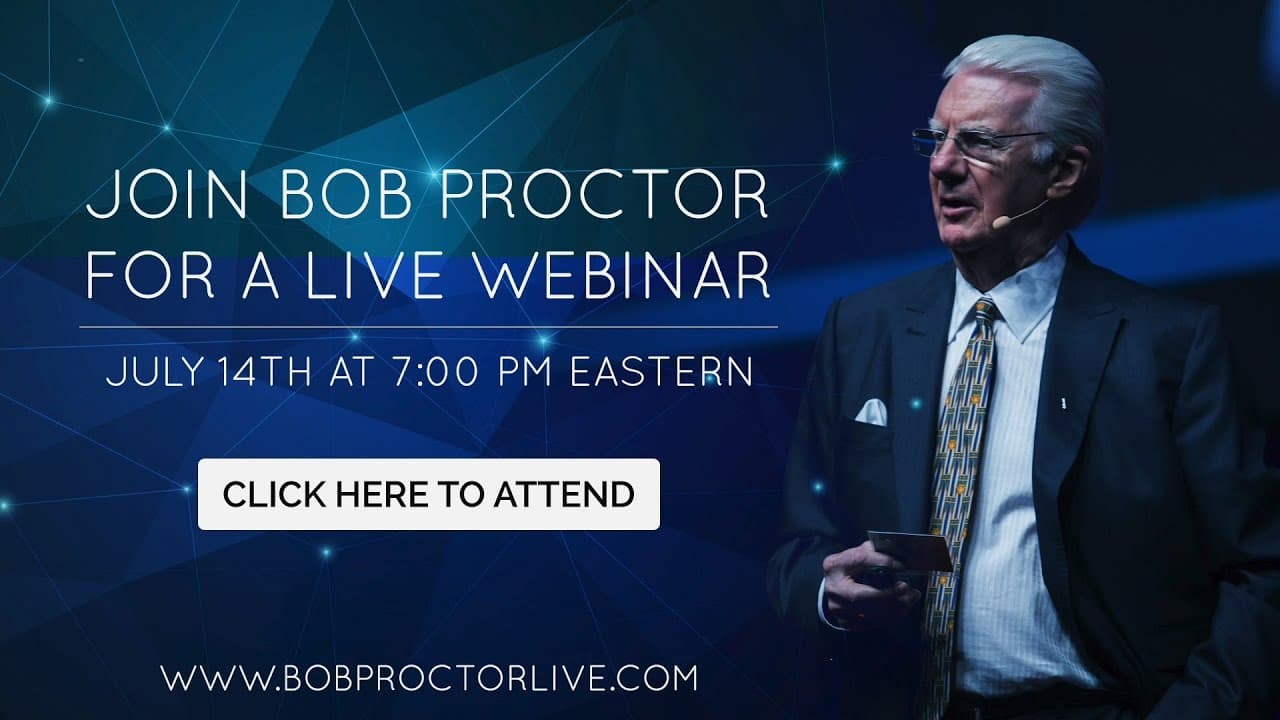 JOIN BOB PROCTOR FOR A LIVE WEBINAR

JULY 14TH AT 7:00 PM EASTERN

CLICK HERE TO ATTEND

WWW.BOBPROCTORLIVE.COM